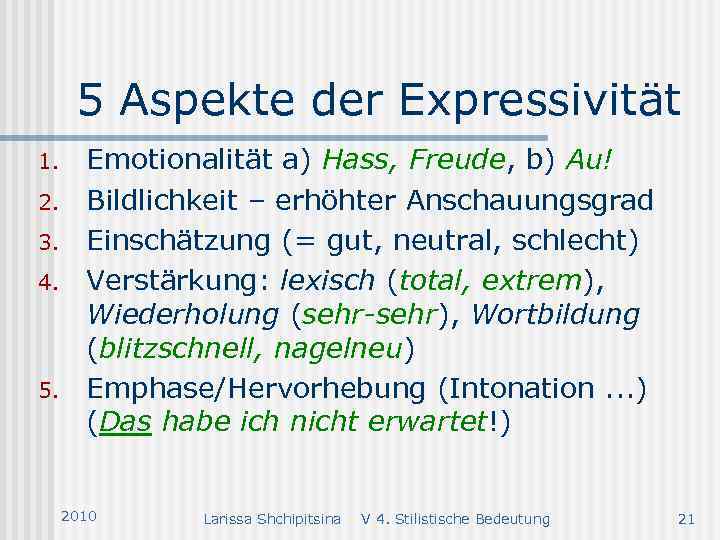 5 Aspekte der Expressivität

1. Emotionalität a) Hass, Freude, b) Au!
2. Bildlichkeit – erhöhter Anschauungsgrad
3. Einschätzung (= gut, neutral, schlecht)
4. Verstärkung: lexisch (total, extrem), Wiederholung (sehr-sehr), Wortbildung (blitzschnell, nagelneu)
5. Emphase/Hervorhebung (Intonation ...) (Das habe ich nicht erwartet!)

2010 Larissa Shchipitsina V 4. Stilistische Bedeutung 21